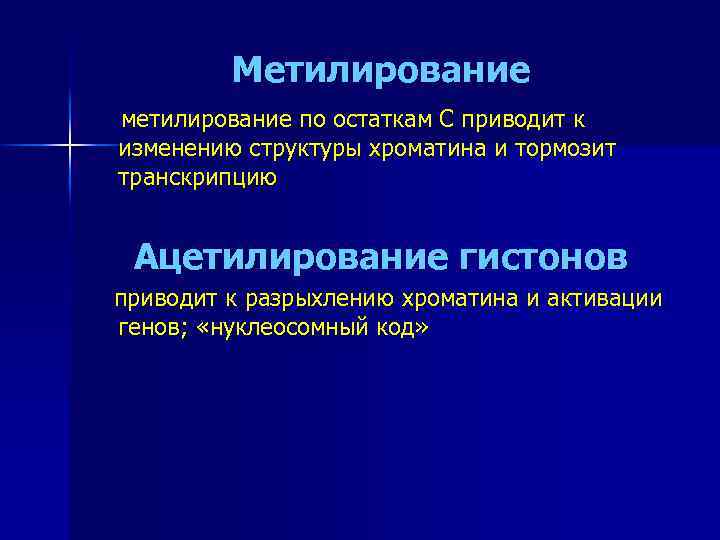 Метилирование

метилирование по остаткам С приводит к изменению структуры хроматина и тормозит транскрипцию

Ацетилирование гистонов

приводит к разрыхлению хроматина и активации генов; «нуклеосомный код»